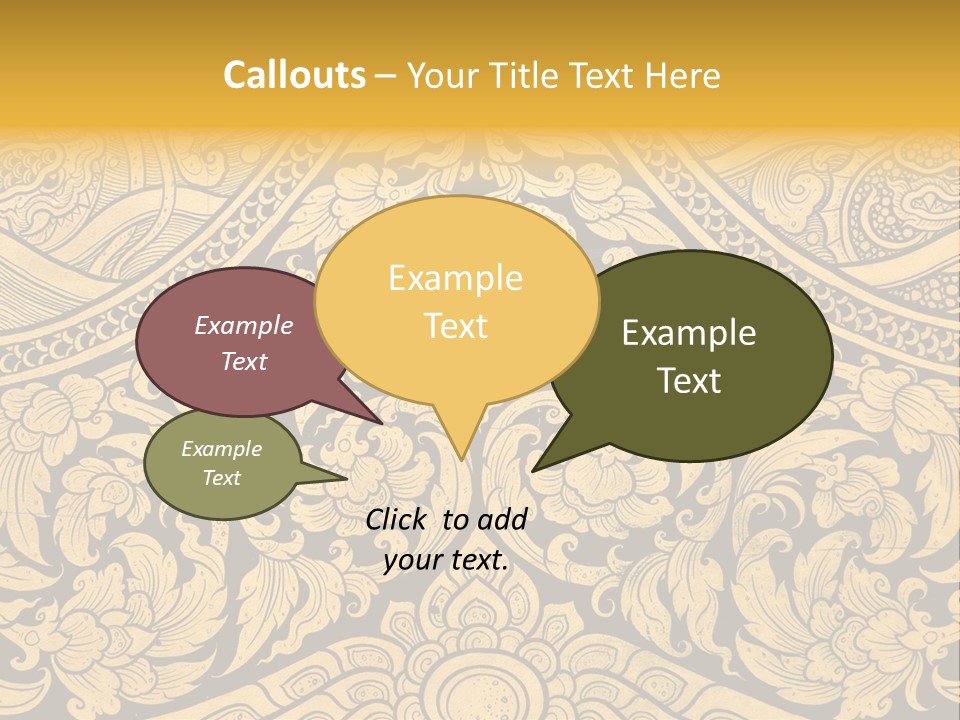 Callouts – Your Title Text Here

Example Text

Example Text

Example Text

Example Text

Click to add your text.